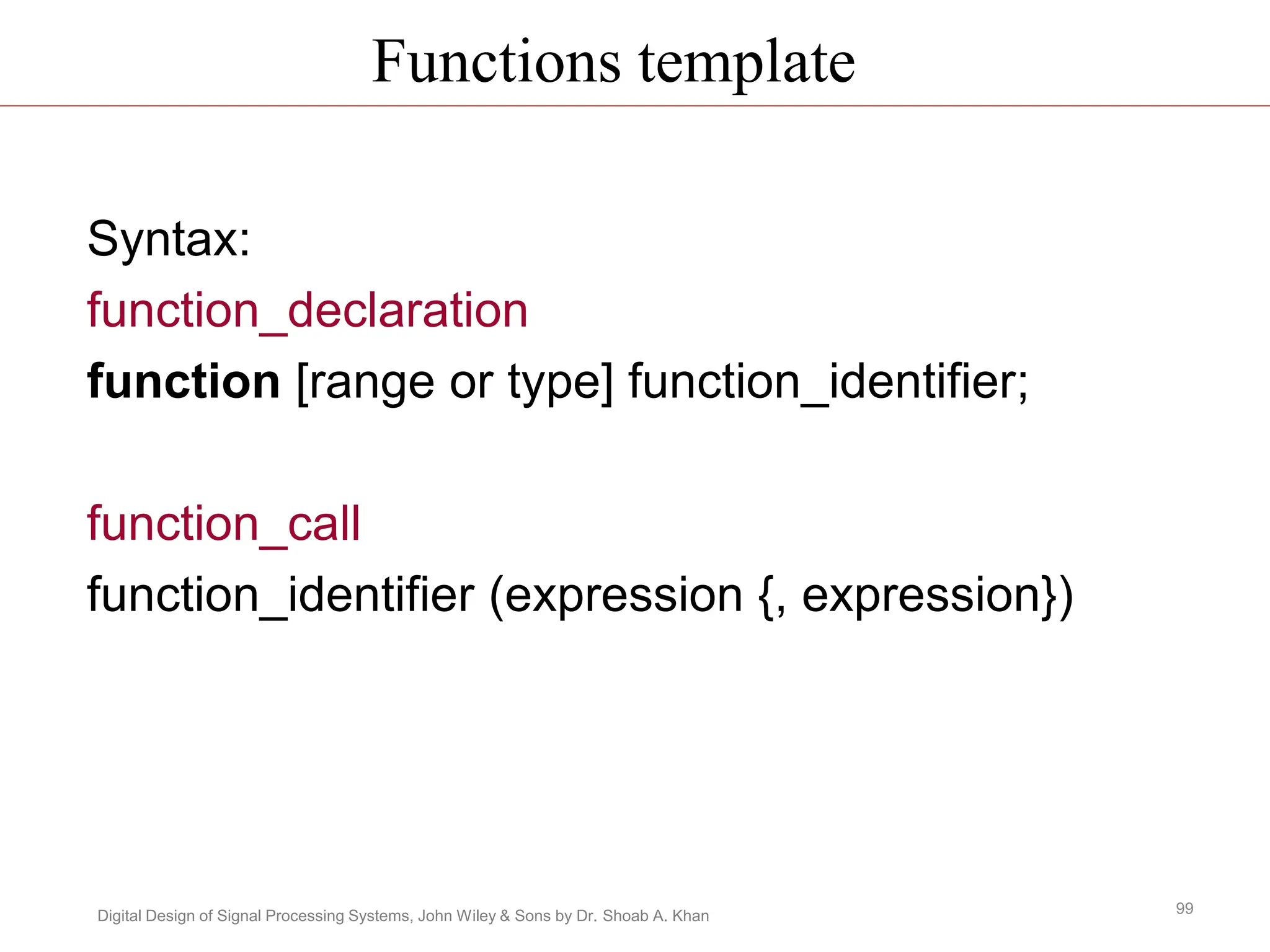 Functions template

Syntax:
function_declaration
function [range or type] function_identifier;

function_call
function_identifier (expression {, expression})

Digital Design of Signal Processing Systems, John Wiley & Sons by Dr. Shoab A. Khan

99